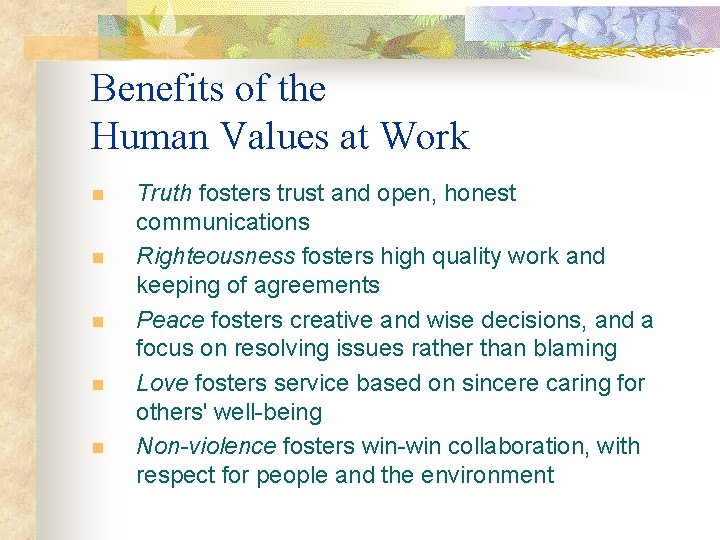 Benefits of the
Human Values at Work

- Truth fosters trust and open, honest communications
- Righteousness fosters high quality work and keeping of agreements
- Peace fosters creative and wise decisions, and a focus on resolving issues rather than blaming
- Love fosters service based on sincere caring for others' well-being
- Non-violence fosters win-win collaboration, with respect for people and the environment